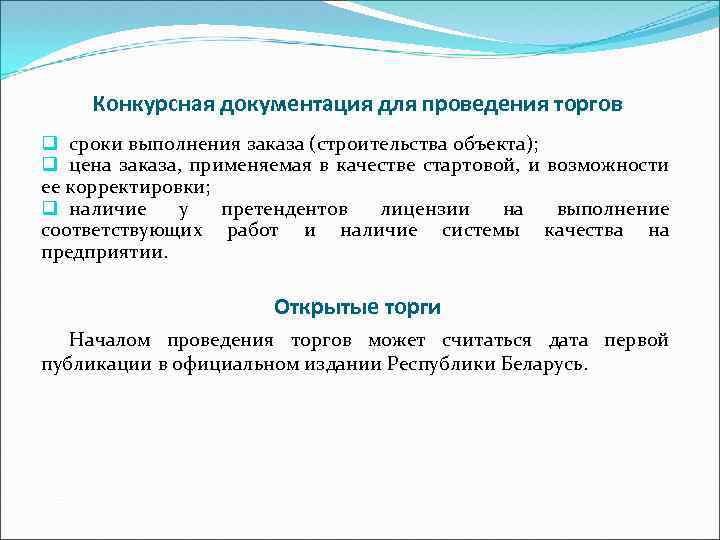 Конкурсная документация для проведения торгов

❑ сроки выполнения заказа (строительства объекта);
❑ цена заказа, применяемая в качестве стартовой, и возможности ее корректировки;
❑ наличие у претендентов лицензии на выполнение соответствующих работ и наличие системы качества на предприятии.

Открытые торги

Началом проведения торгов может считаться дата первой публикации в официальном издании Республики Беларусь.